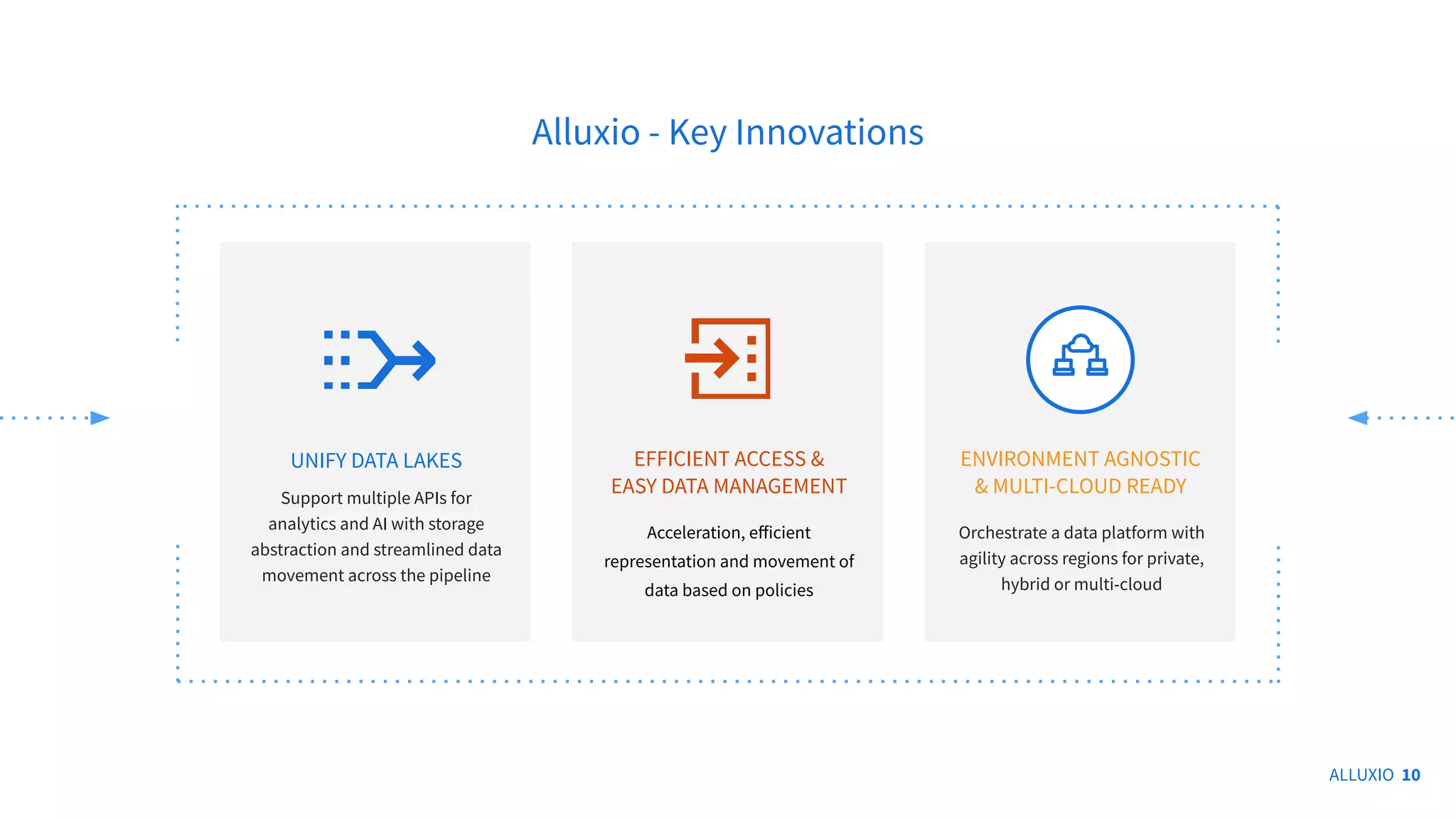 Alluxio - Key Innovations

UNIFY DATA LAKES

Support multiple APIs for analytics and AI with storage abstraction and streamlined data movement across the pipeline

EFFICIENT ACCESS & EASY DATA MANAGEMENT

Acceleration, efficient representation and movement of data based on policies

ENVIRONMENT AGNOSTIC & MULTI-CLOUD READY

Orchestrate a data platform with agility across regions for private, hybrid or multi-cloud

ALLUXIO 10